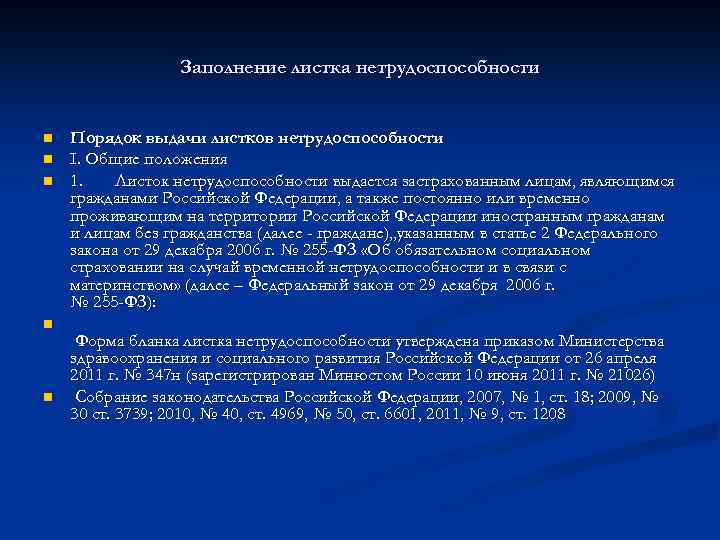 Заполнение листка нетрудоспособности

Порядок выдачи листков нетрудоспособности

I. Общие положения

1. Листок нетрудоспособности выдается застрахованным лицам, являющимся гражданами Российской Федерации, а также постоянно или временно проживающим на территории Российской Федерации иностранным гражданам и лицам без гражданства (далее - граждане),,указанным в статье 2 Федерального закона от 29 декабря 2006 г. № 255-ФЗ «Об обязательном социальном страховании на случай временной нетрудоспособности и в связи с материнством» (далее – Федеральный закон от 29 декабря 2006 г. № 255-ФЗ):

Форма бланка листка нетрудоспособности утверждена приказом Министерства здравоохранения и социального развития Российской Федерации от 26 апреля 2011 г. № 347н (зарегистрирован Минюстом России 10 июня 2011 г. № 21026)

Собрание законодательства Российской Федерации, 2007, № 1, ст. 18; 2009, № 30 ст. 3739; 2010, № 40, ст. 4969, № 50, ст. 6601, 2011, № 9, ст. 1208